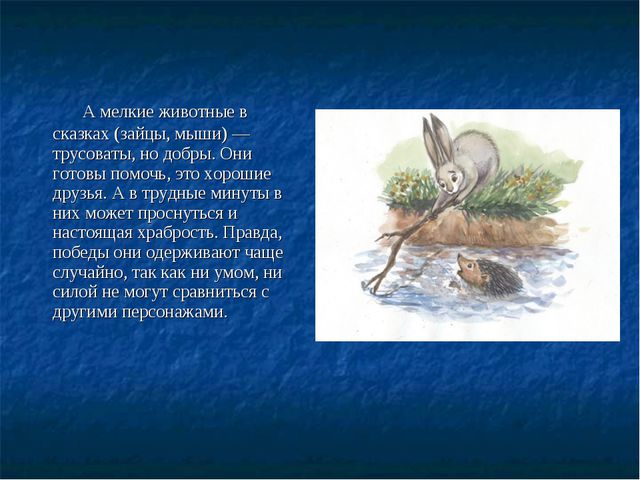 А мелкие животные в сказках (зайцы, мыши) — трусоваты, но добры. Они готовы помочь, это хорошие друзья. А в трудные минуты в них может проснуться и настоящая храбрость. Правда, победы они одерживают чаще случайно, так как ни умом, ни силой не могут сравниться с другими персонажами.